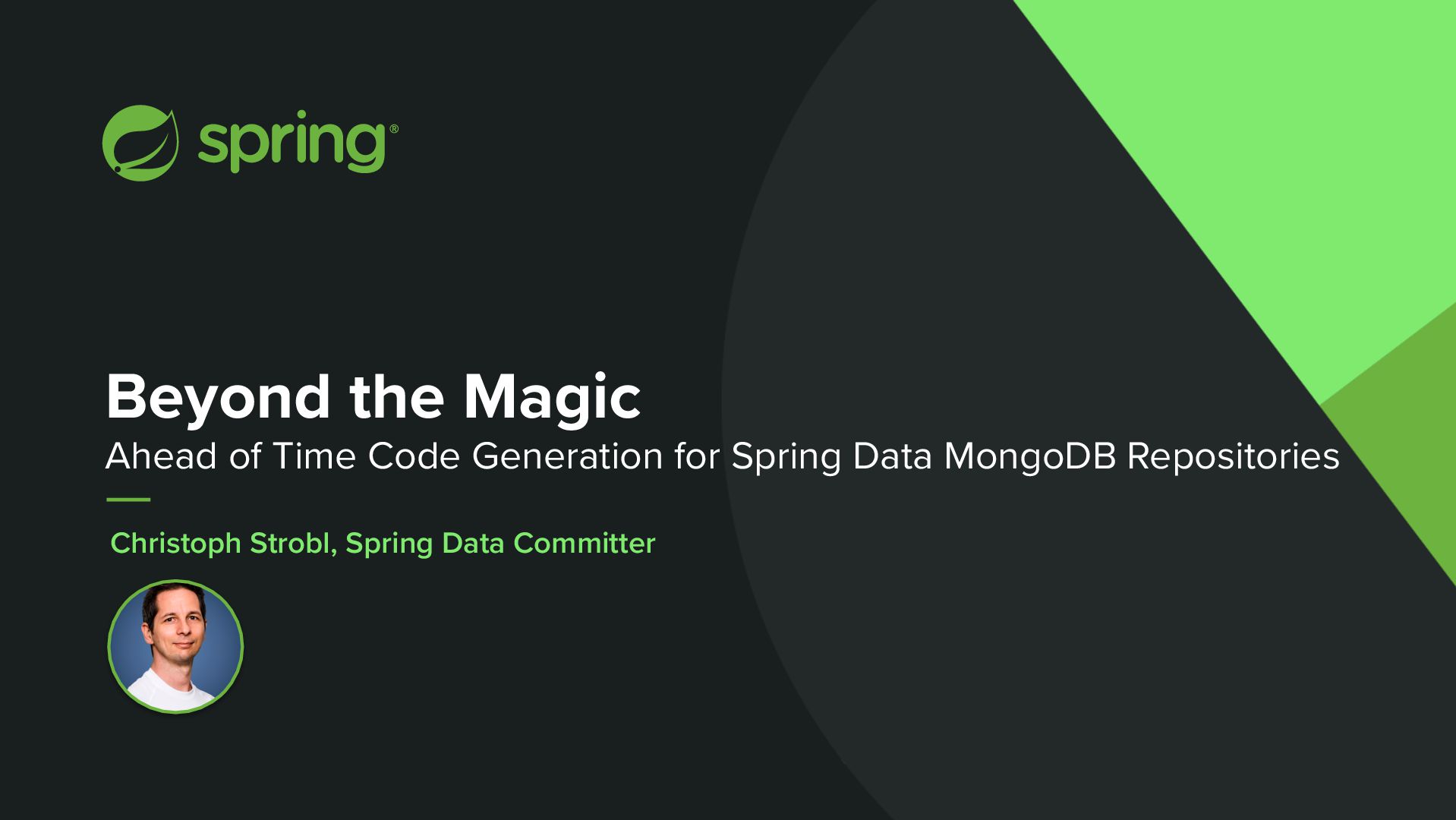 spring®

Beyond the Magic
Ahead of Time Code Generation for Spring Data MongoDB Repositories

Christoph Strobl, Spring Data Committer